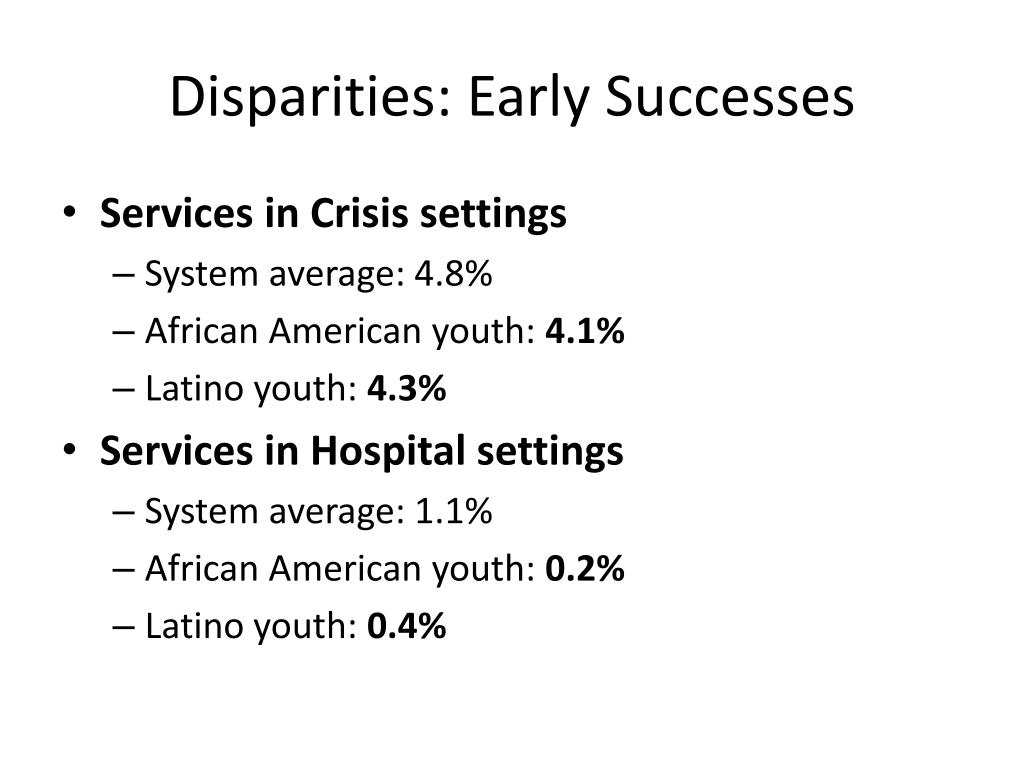 Disparities: Early Successes

• Services in Crisis settings
– System average: 4.8%
– African American youth: 4.1%
– Latino youth: 4.3%

• Services in Hospital settings
– System average: 1.1%
– African American youth: 0.2%
– Latino youth: 0.4%